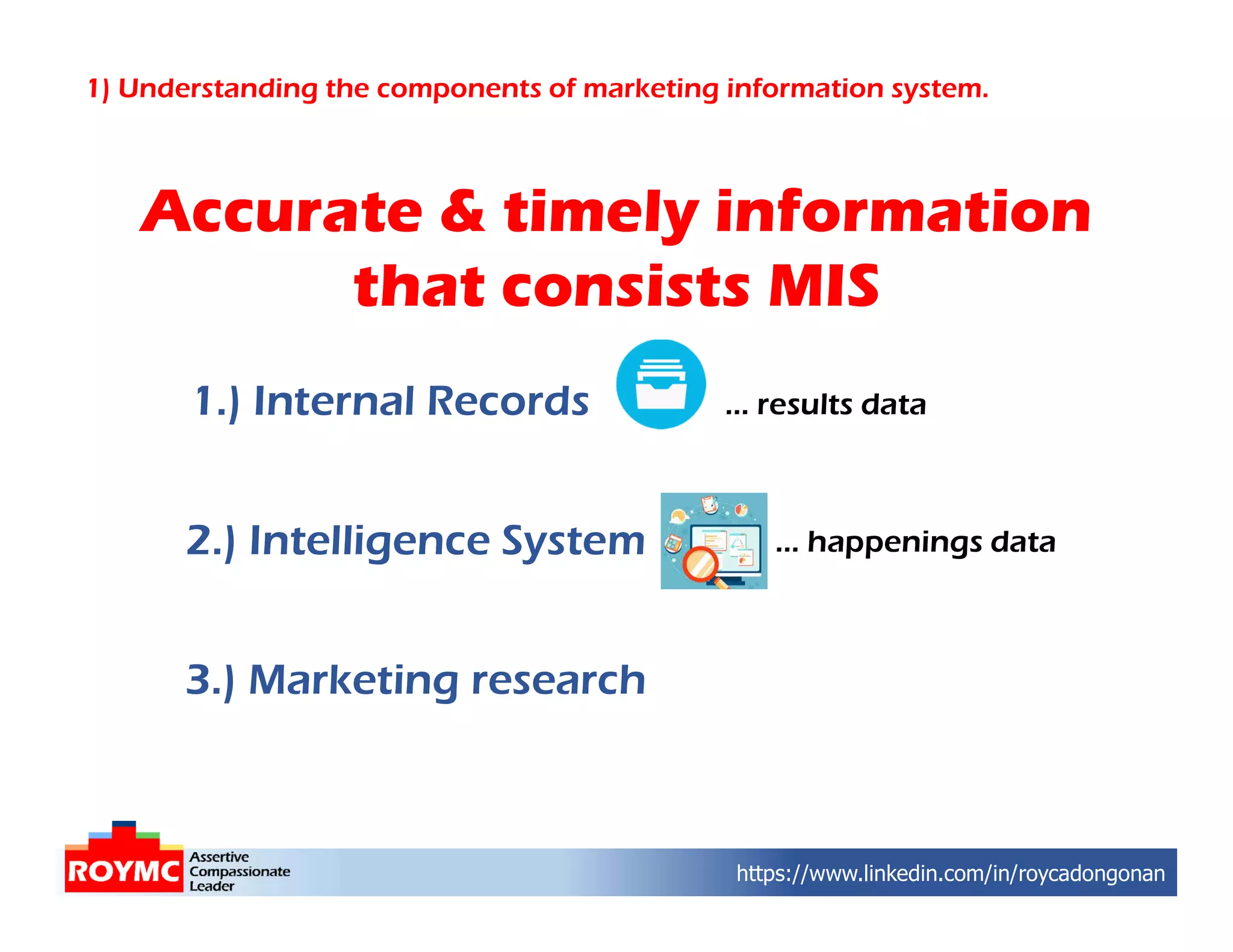 1) Understanding the components of marketing information system.

Accurate & timely information that consists MIS

1.) Internal Records ... results data

2.) Intelligence System ... happenings data

3.) Marketing research

ROYMC Assertive Compassionate Leader

https://www.linkedin.com/in/roycadongonan